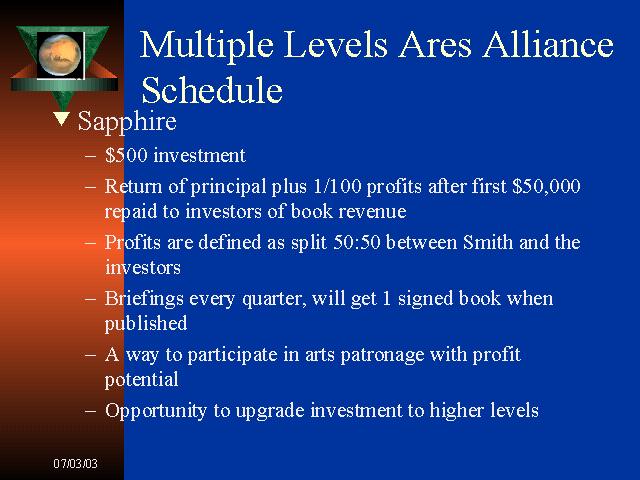 Multiple Levels Ares Alliance Schedule

Sapphire

– \$500 investment
– Return of principal plus 1/100 profits after first \$50,000 repaid to investors of book revenue
– Profits are defined as split 50:50 between Smith and the investors
– Briefings every quarter, will get 1 signed book when published
– A way to participate in arts patronage with profit potential
– Opportunity to upgrade investment to higher levels

07/03/03